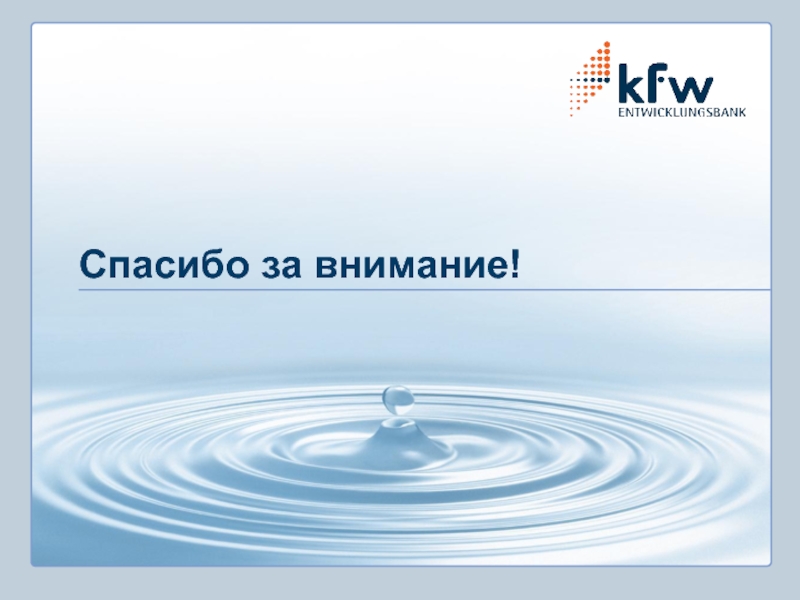 kfw
ENTWICKLUNGSBANK

Спасибо за внимание!